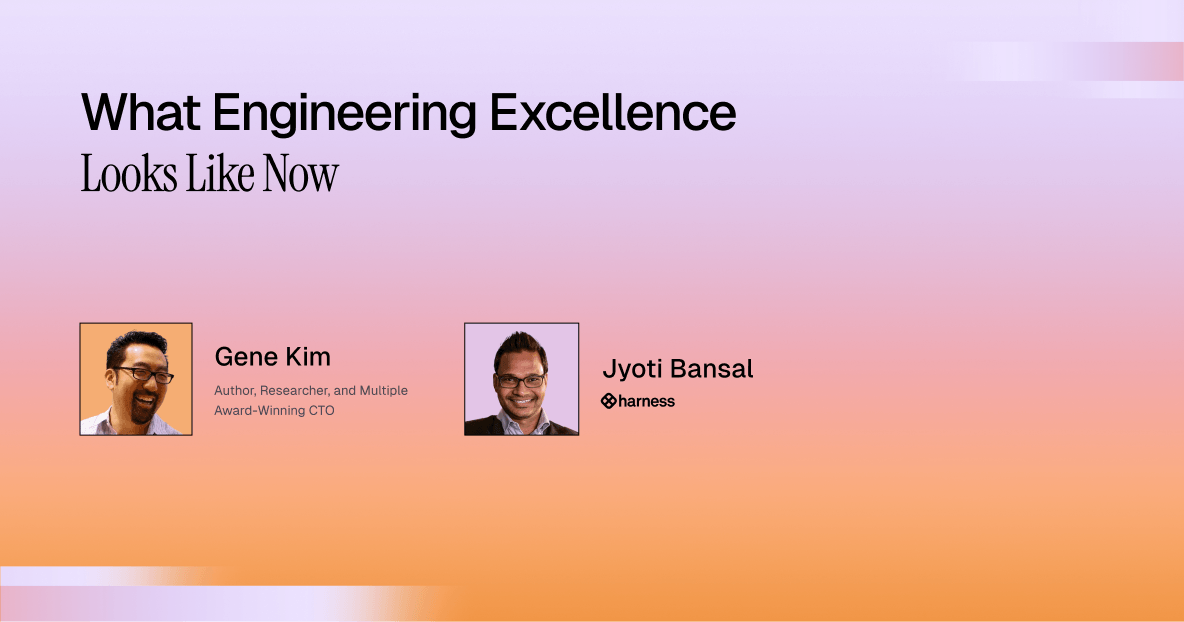 What Engineering Excellence
Looks Like Now

Gene Kim
Author, Researcher, and Multiple Award-Winning CTO

Jyoti Bansal
harness